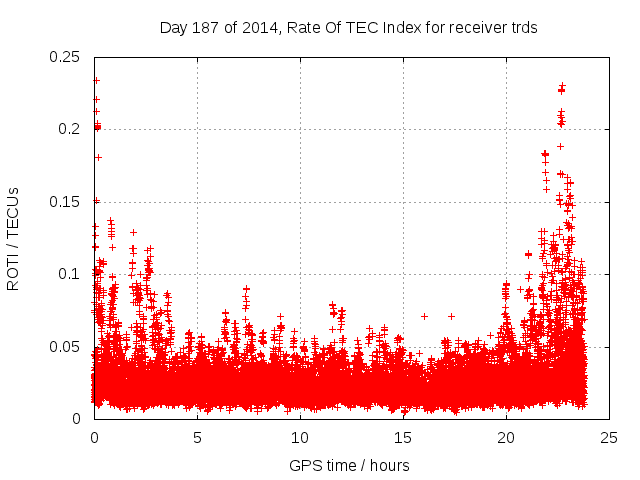 Day 187 of 2014, Rate Of TEC Index for receiver trds

ROTI / TECUs

0.25
0.2
0.15
0.1
0.05
0

0
5
10
15
20
25

GPS time / hours